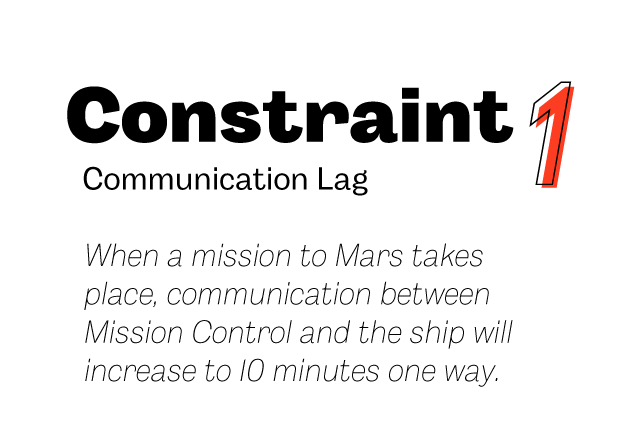 Constraint 1
Communication Lag

When a mission to Mars takes place, communication between Mission Control and the ship will increase to 10 minutes one way.